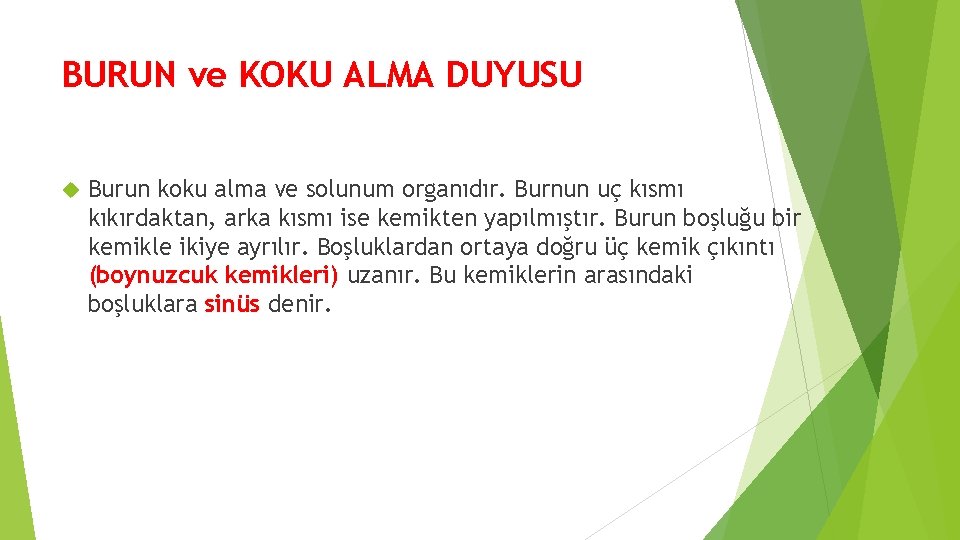 BURUN ve KOKU ALMA DUYUSU

Burun koku alma ve solunum organıdır. Burnun uç kısmı kıkırdaktan, arka kısmı ise kemikten yapılmıştır. Burun boşluğu bir kemikle ikiye ayrılır. Boşluklardan ortaya doğru üç kemik çıkıntı (boynuzcuk kemikleri) uzanır. Bu kemiklerin arasındaki boşluklara sinüs denir.